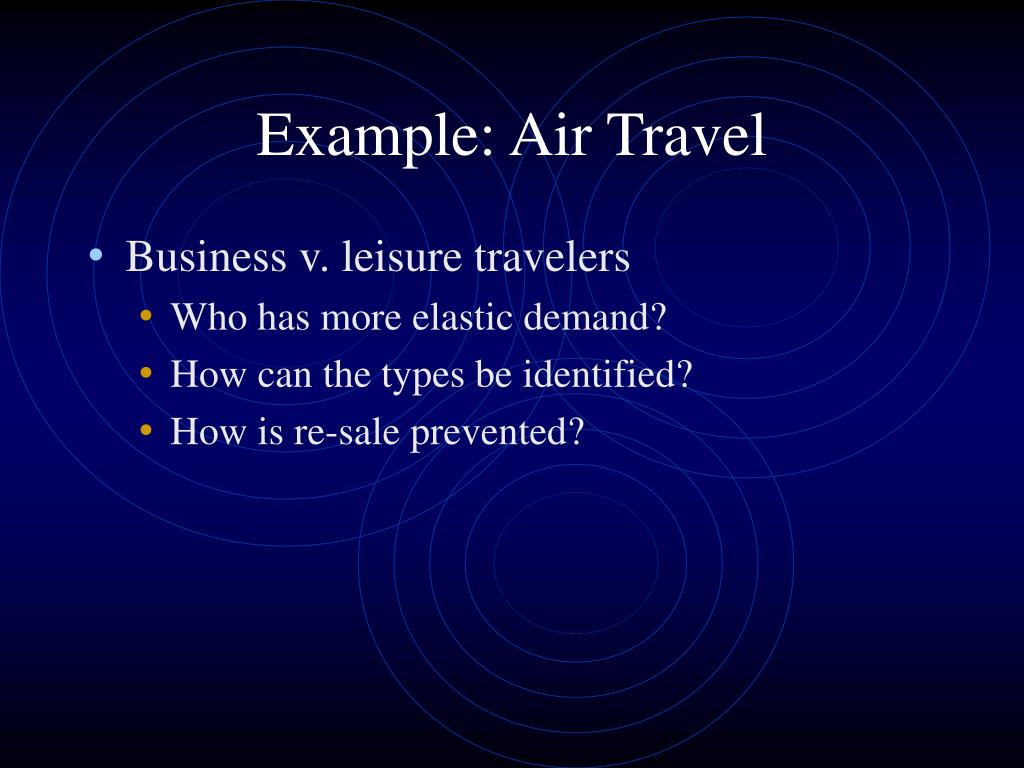 Example: Air Travel

• Business v. leisure travelers
  • Who has more elastic demand?
  • How can the types be identified?
  • How is re-sale prevented?